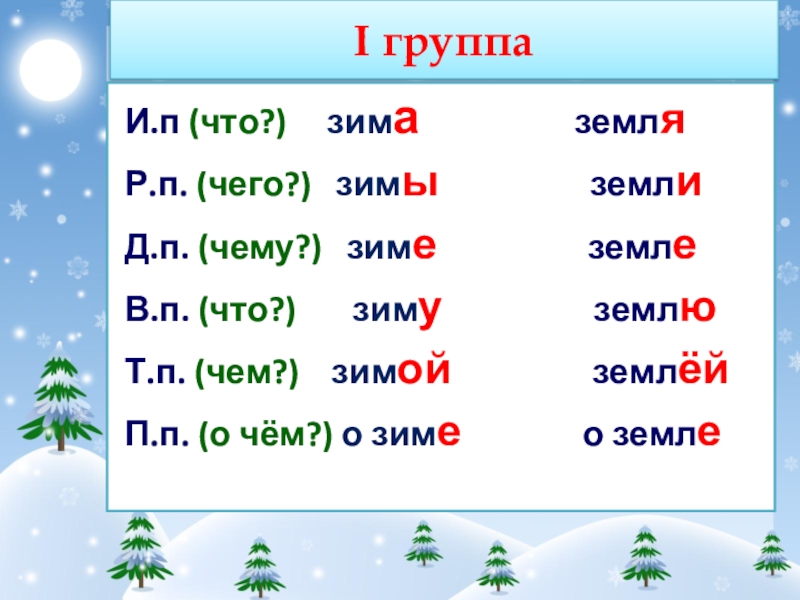 I группа

И.п (что?) зима земля

Р.п. (чего?) зимы земли

Д.п. (чему?) зиме земле

В.п. (что?) зиму землю

Т.п. (чем?) зимой землёй

П.п. (о чём?) о зиме о земле